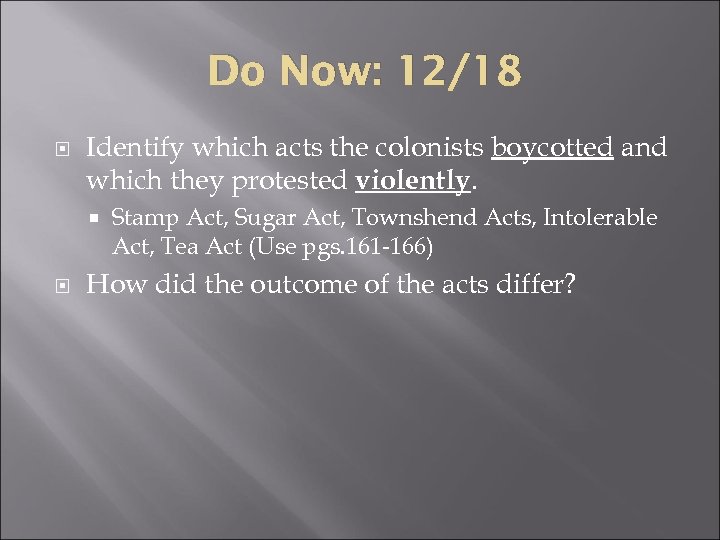 Do Now: 12/18

Identify which acts the colonists boycotted and which they protested violently.

Stamp Act, Sugar Act, Townshend Acts, Intolerable Act, Tea Act (Use pgs.161-166)

How did the outcome of the acts differ?